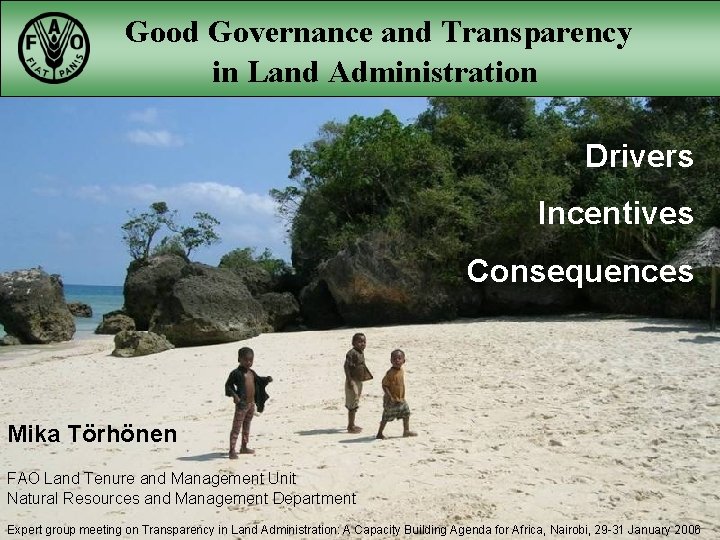 F A O
FIAT PANIS

Good Governance and Transparency in Land Administration

Drivers

Incentives

Consequences

Mika Törhönen

FAO Land Tenure and Management Unit
Natural Resources and Management Department

Expert group meeting on Transparency in Land Administration: A Capacity Building Agenda for Africa, Nairobi, 29-31 January 2006